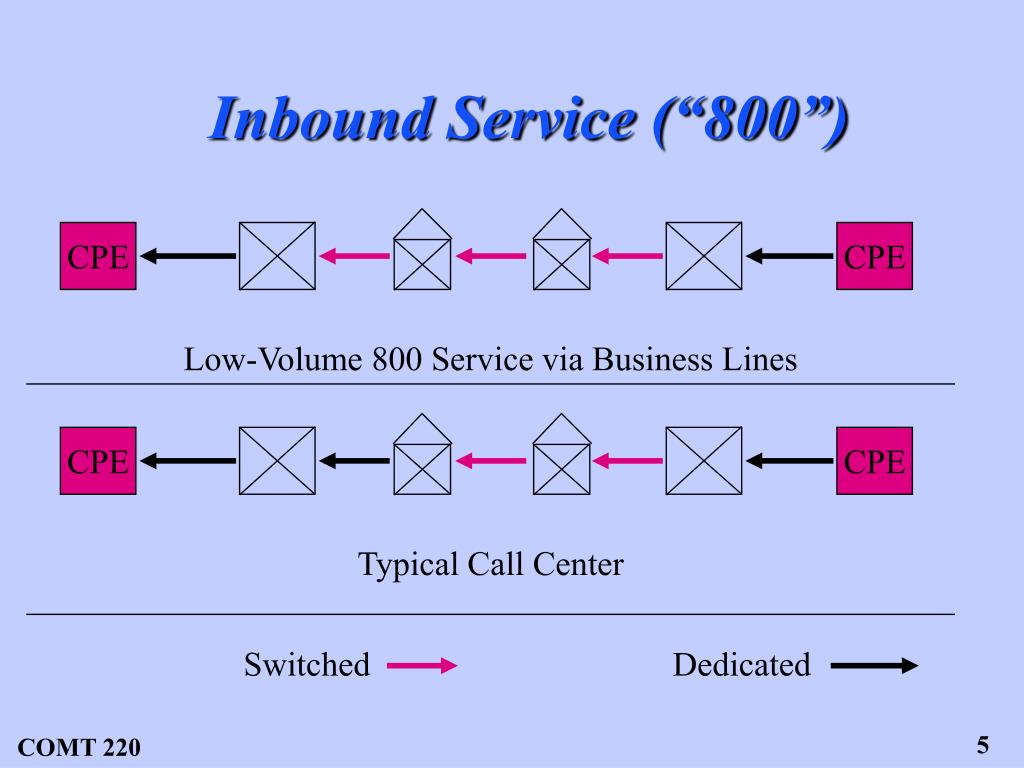 Inbound Service (“800”)

CPE

CPE

Low-Volume 800 Service via Business Lines

CPE

CPE

Typical Call Center

Switched

Dedicated

COMT 220

5